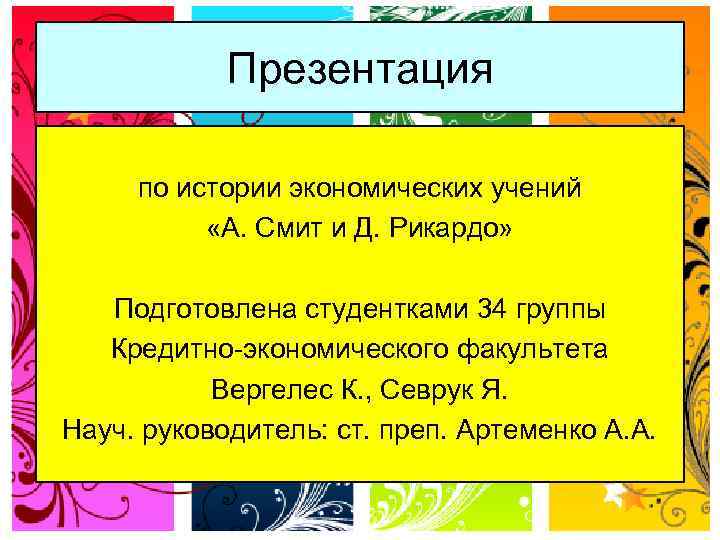 Презентация

по истории экономических учений
«А. Смит и Д. Рикардо»

Подготовлена студентками 34 группы
Кредитно-экономического факультета
Вергелес К., Севрук Я.
Науч. руководитель: ст. преп. Артеменко А.А.